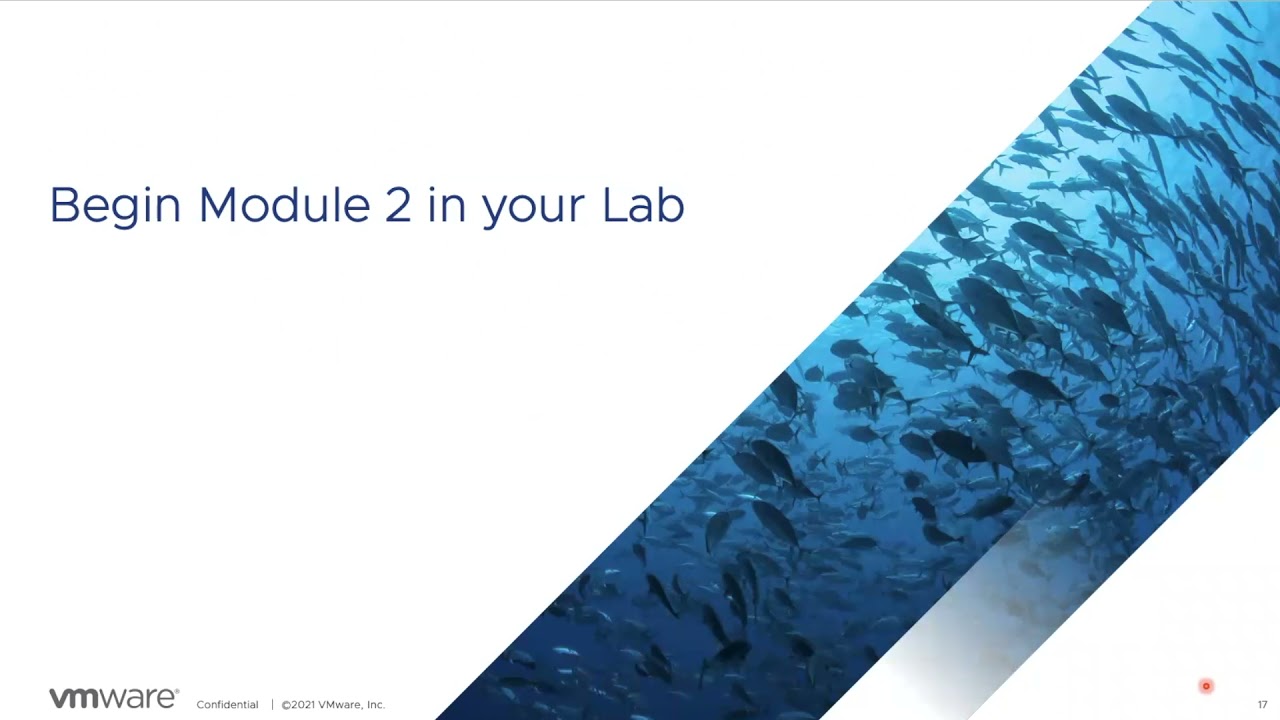 Begin Module 2 in your Lab

vmware® Confidential | ©2021 VMware, Inc. 17